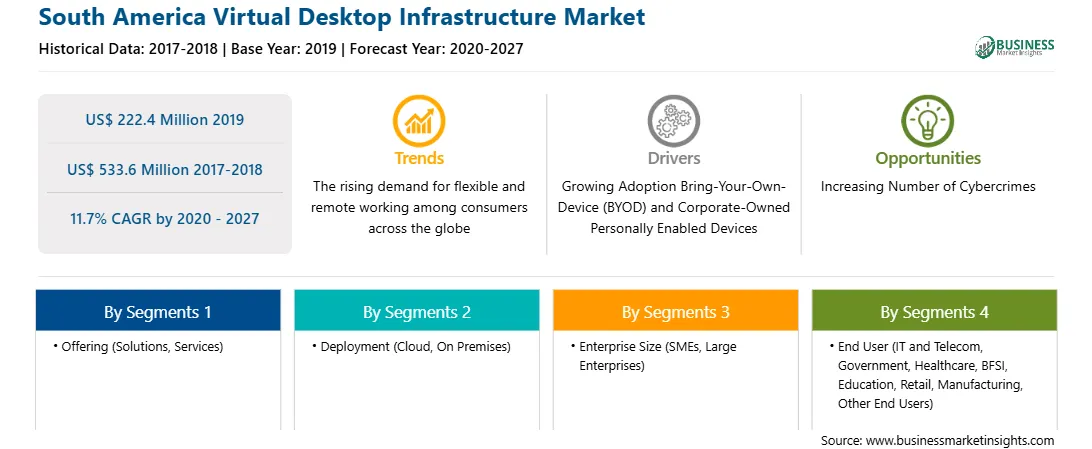 South America Virtual Desktop Infrastructure Market
Historical Data: 2017-2018 | Base Year: 2019 | Forecast Year: 2020-2027

BUSINESS
Market Insights

US$ 222.4 Million 2019

US$ 533.6 Million 2017-2018

11.7% CAGR by 2020 - 2027

Trends
The rising demand for flexible and remote working among consumers across the globe

Drivers
Growing Adoption Bring-Your-Own-Device (BYOD) and Corporate-Owned Personally Enabled Devices

Opportunities
Increasing Number of Cybercrimes

By Segments 1
• Offering (Solutions, Services)

By Segments 2
• Deployment (Cloud, On Premises)

By Segments 3
• Enterprise Size (SMEs, Large Enterprises)

By Segments 4
• End User (IT and Telecom, Government, Healthcare, BFSI, Education, Retail, Manufacturing, Other End Users)

Source: www.businessmarketinsights.com